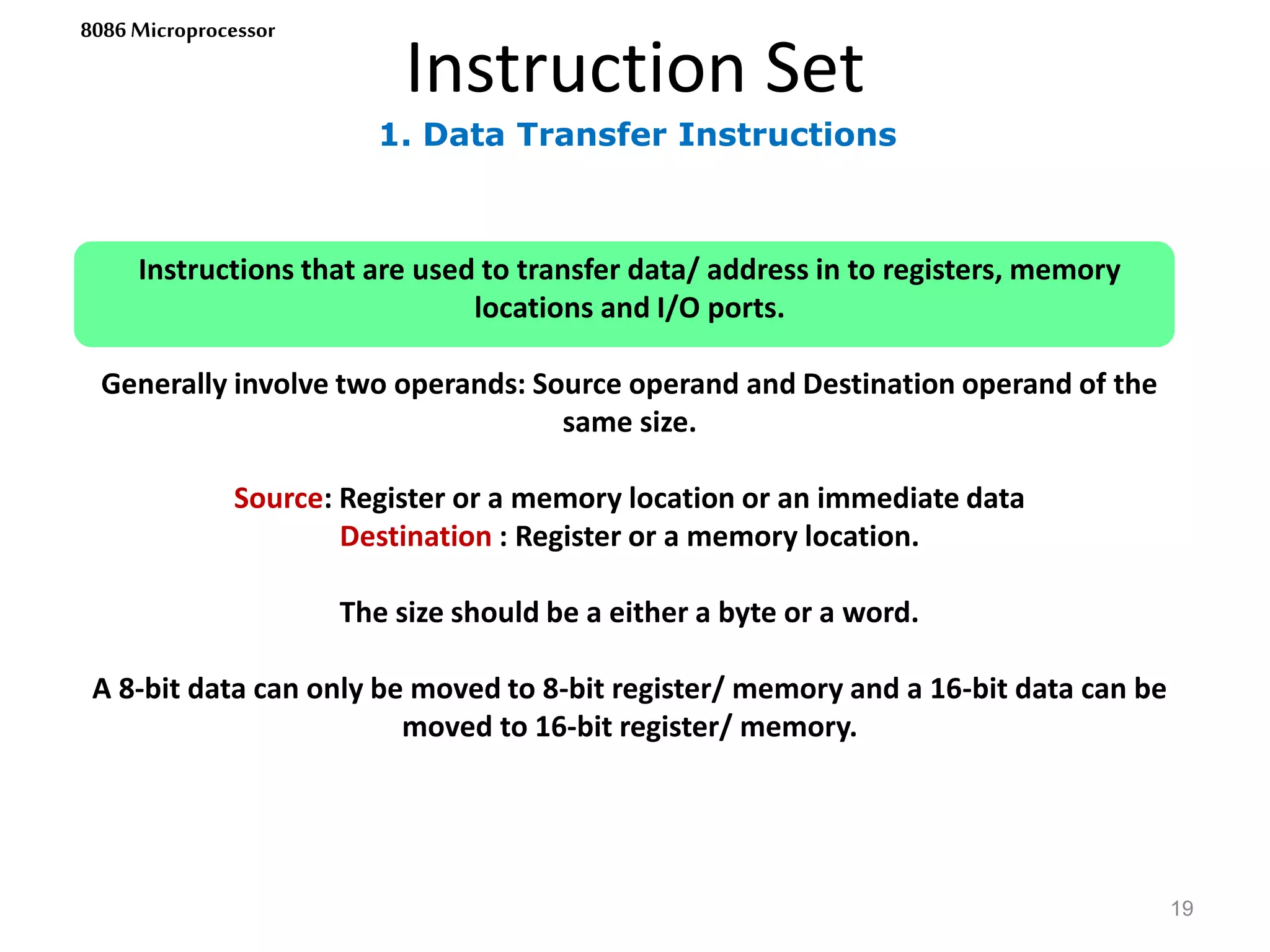 8086 Microprocessor

Instruction Set

1. Data Transfer Instructions

Instructions that are used to transfer data/ address in to registers, memory locations and I/O ports.

Generally involve two operands: Source operand and Destination operand of the same size.

Source: Register or a memory location or an immediate data
Destination : Register or a memory location.

The size should be a either a byte or a word.

A 8-bit data can only be moved to 8-bit register/ memory and a 16-bit data can be moved to 16-bit register/ memory.

19